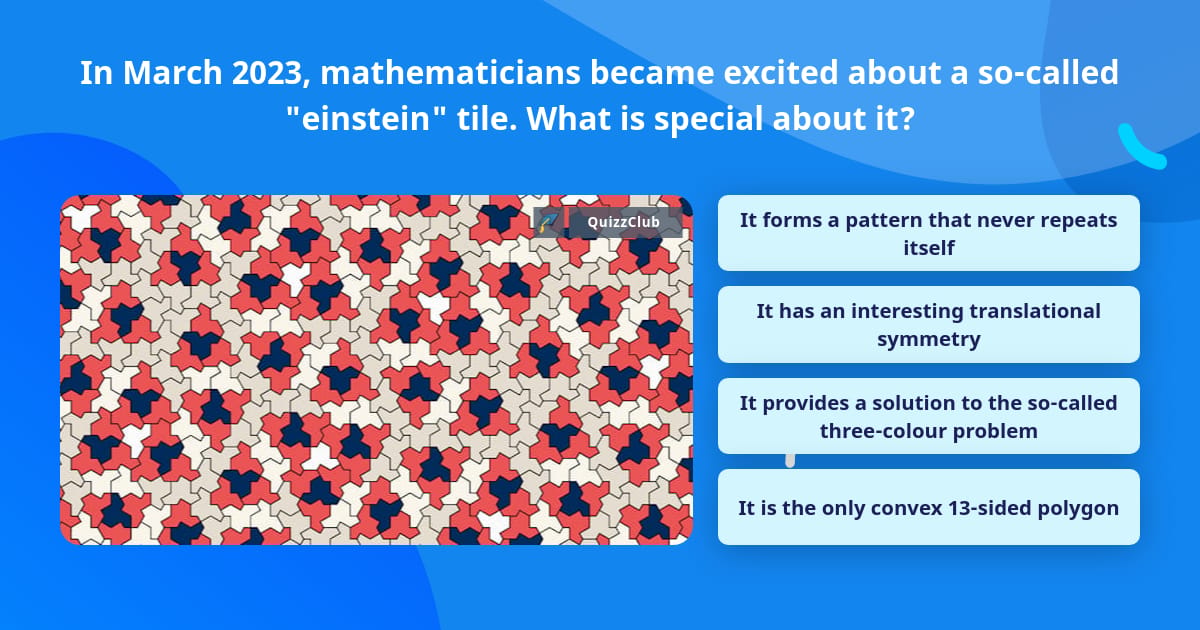 In March 2023, mathematicians became excited about a so-called "einstein" tile. What is special about it?

QuizzClub

It forms a pattern that never repeats itself

It has an interesting translational symmetry

It provides a solution to the so-called three-colour problem

It is the only convex 13-sided polygon